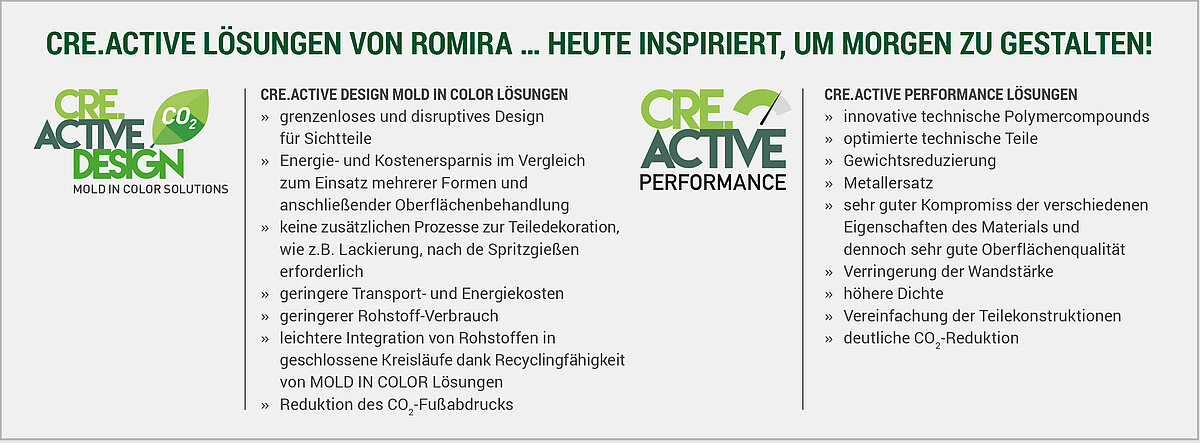 CRE.ACTIVE LÖSUNGEN VON ROMIRA … HEUTE INSPIRIERT, UM MORGEN ZU GESTALTEN!

CRE. ACTIVE DESIGN $CO_2$
MOLD IN COLOR SOLUTIONS

CRE.ACTIVE DESIGN MOLD IN COLOR LÖSUNGEN
» grenzenloses und disruptives Design für Sichtteile
» Energie- und Kostenersparnis im Vergleich zum Einsatz mehrerer Formen und anschließender Oberflächenbehandlung
» keine zusätzlichen Prozesse zur Teiledekoration, wie z.B. Lackierung, nach de Spritzgießen erforderlich
» geringere Transport- und Energiekosten
» geringerer Rohstoff-Verbrauch
» leichtere Integration von Rohstoffen in geschlossene Kreisläufe dank Recyclingfähigkeit von MOLD IN COLOR Lösungen
» Reduktion des $CO_2$-Fußabdrucks

CRE. ACTIVE PERFORMANCE

CRE.ACTIVE PERFORMANCE LÖSUNGEN
» innovative technische Polymercompounds
» optimierte technische Teile
» Gewichtsreduzierung
» Metallersatz
» sehr guter Kompromiss der verschiedenen Eigenschaften des Materials und dennoch sehr gute Oberflächenqualität
» Verringerung der Wandstärke
» höhere Dichte
» Vereinfachung der Teilekonstruktionen
» deutliche $CO_2$-Reduktion